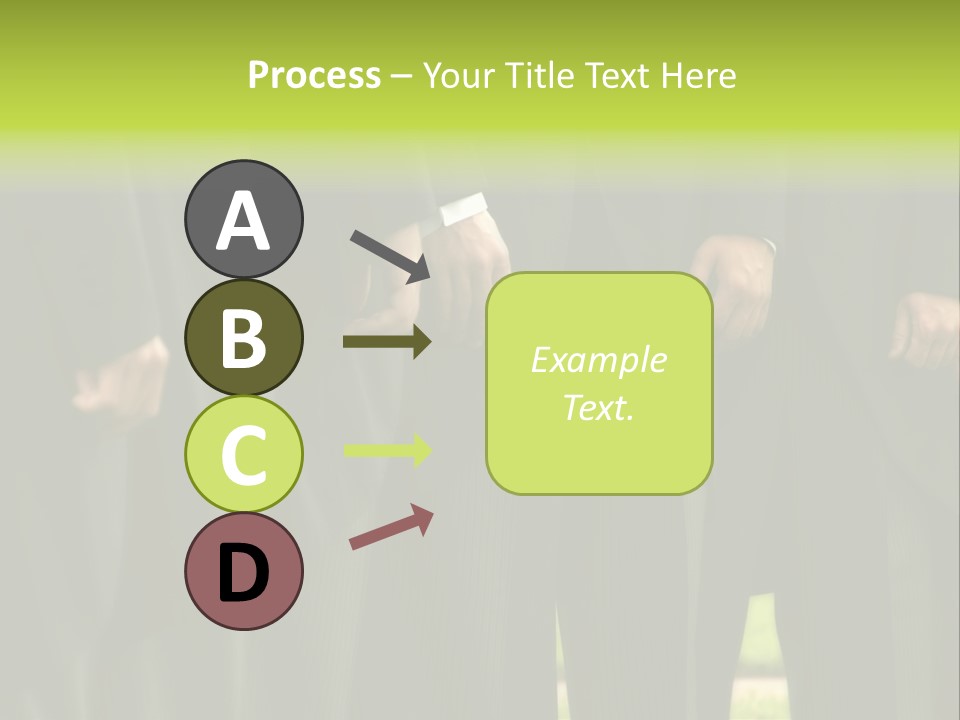 Process – Your Title Text Here

A

B

C

D

Example Text.